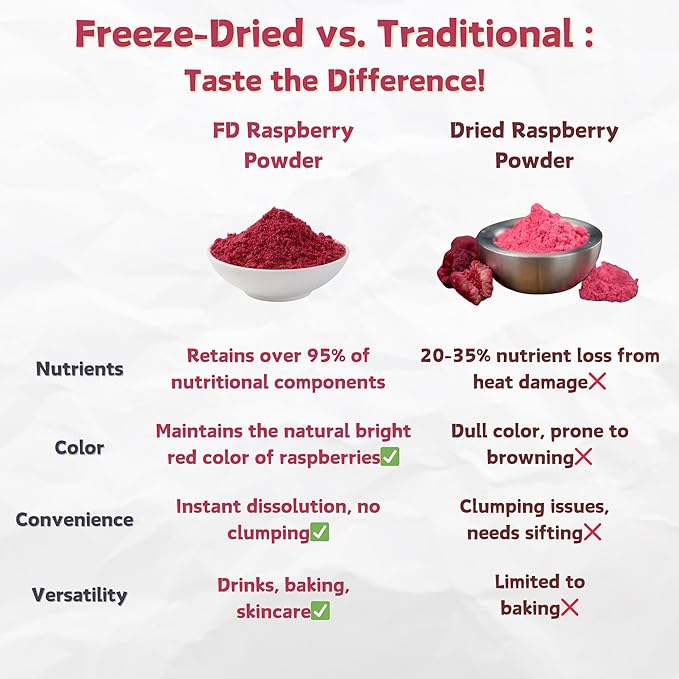 Freeze-Dried vs. Traditional :
Taste the Difference!

|  | FD Raspberry Powder | Dried Raspberry Powder |
|---|---|---|
| Nutrients | Retains over 95% of nutritional components | 20-35% nutrient loss from heat damage❌ |
| Color | Maintains the natural bright red color of raspberries✅ | Dull color, prone to browning❌ |
| Convenience | Instant dissolution, no clumping✅ | Clumping issues, needs sifting❌ |
| Versatility | Drinks, baking, skincare✅ | Limited to baking❌ |